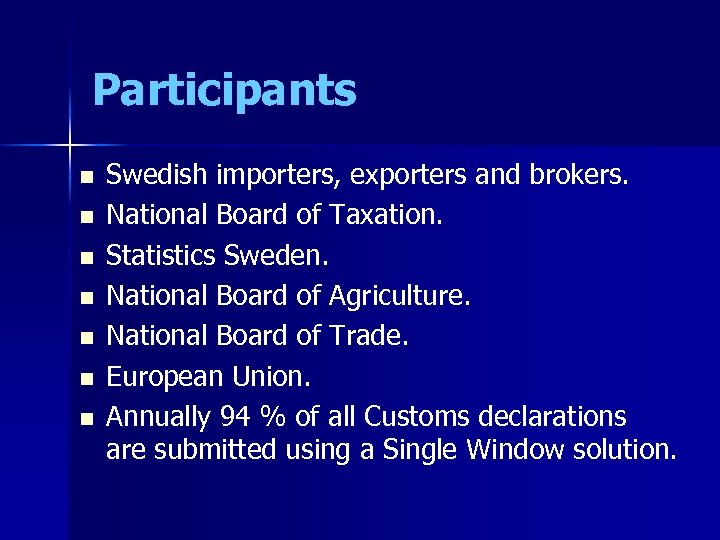 Participants

- Swedish importers, exporters and brokers.
- National Board of Taxation.
- Statistics Sweden.
- National Board of Agriculture.
- National Board of Trade.
- European Union.
- Annually 94 % of all Customs declarations are submitted using a Single Window solution.